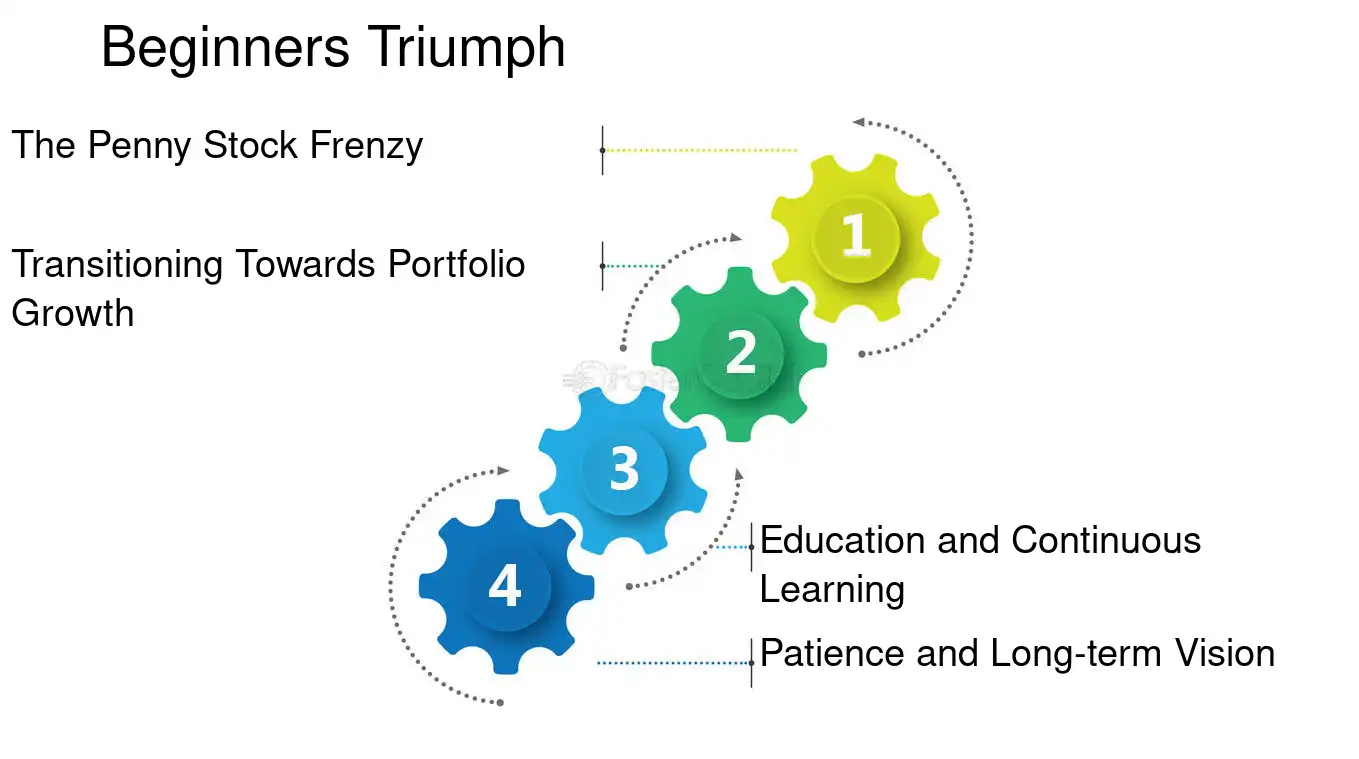 Beginners Triumph

The Penny Stock Frenzy

Transitioning Towards Portfolio Growth

1

2

3

4

Education and Continuous Learning

Patience and Long-term Vision